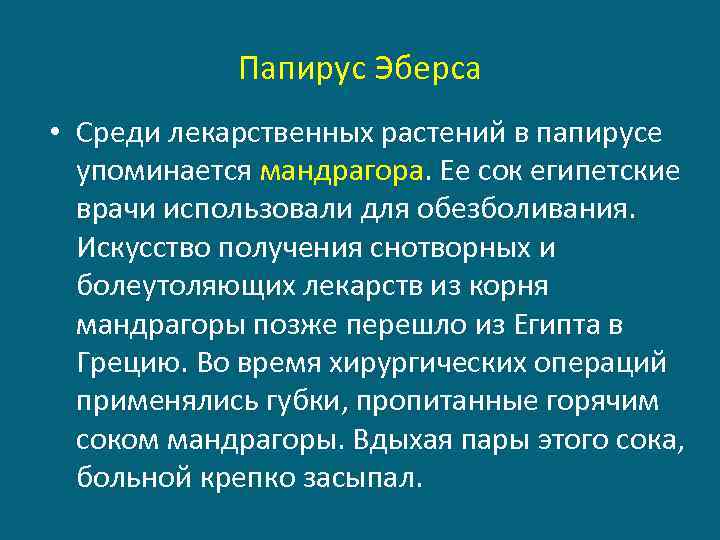 Папирус Эберса

• Среди лекарственных растений в папирусе упоминается мандрагора. Ее сок египетские врачи использовали для обезболивания. Искусство получения снотворных и болеутоляющих лекарств из корня мандрагоры позже перешло из Египта в Грецию. Во время хирургических операций применялись губки, пропитанные горячим соком мандрагоры. Вдыхая пары этого сока, больной крепко засыпал.